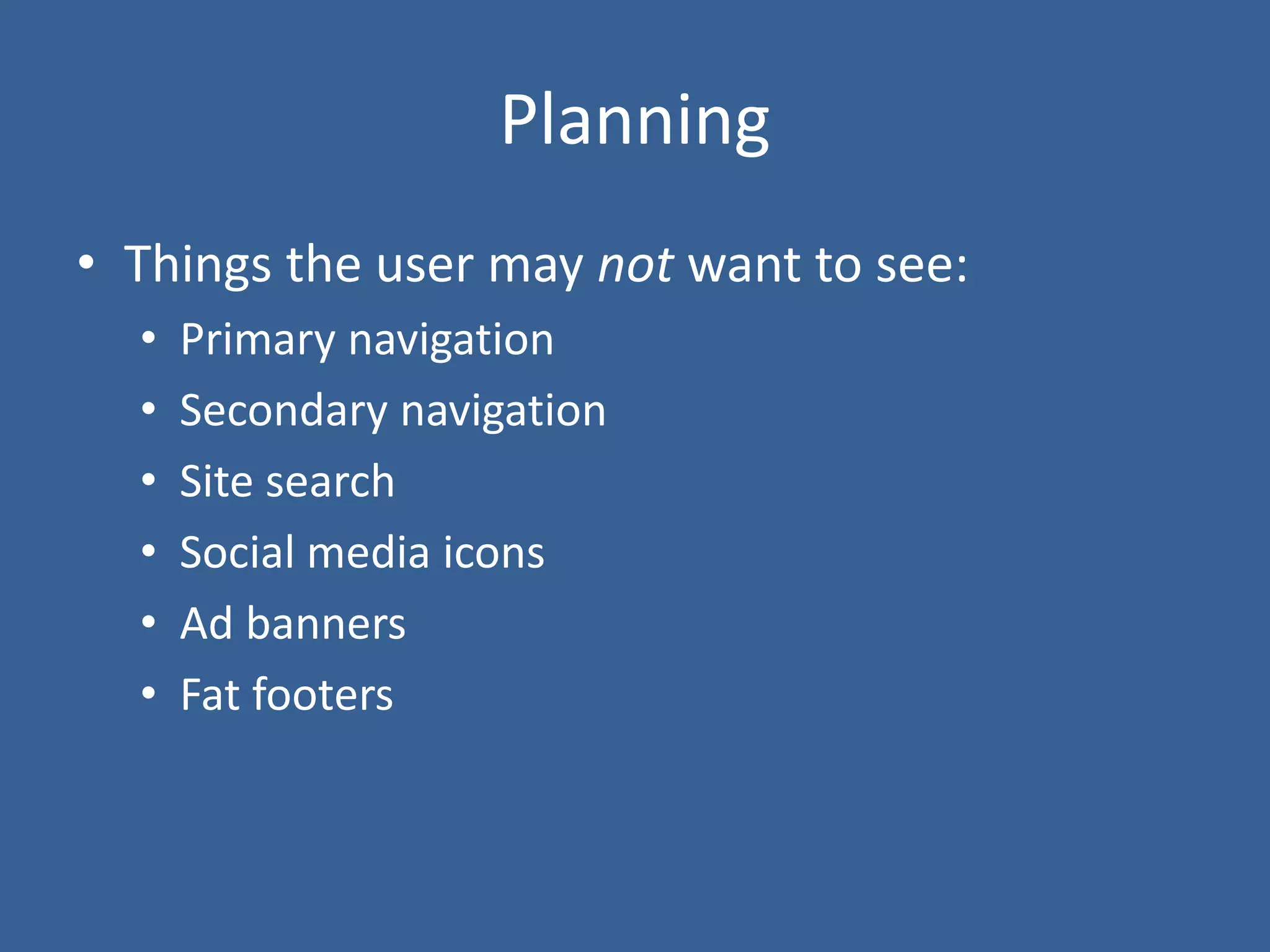 Planning

• Things the user may not want to see:
  • Primary navigation
  • Secondary navigation
  • Site search
  • Social media icons
  • Ad banners
  • Fat footers